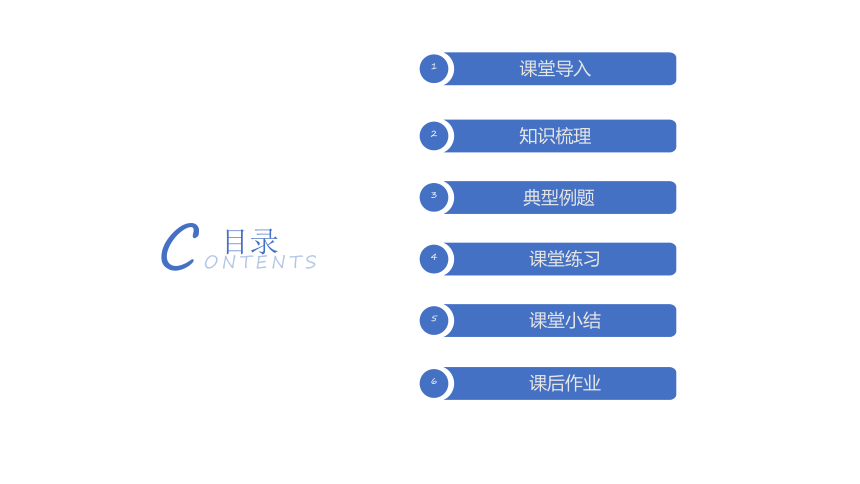 目录
CONTENTS

1 课堂导入

2 知识梳理

3 典型例题

4 课堂练习

5 课堂小结

6 课后作业